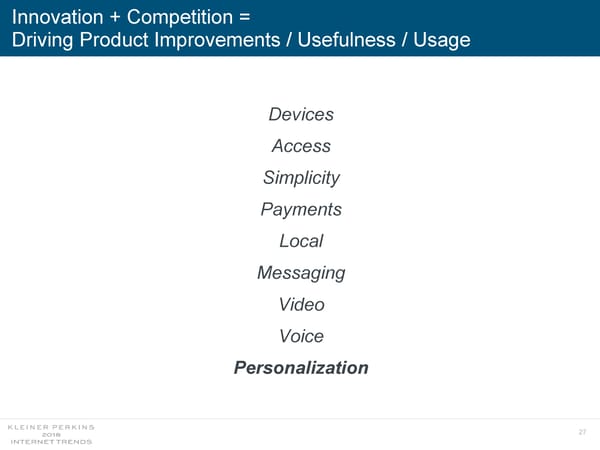 Innovation + Competition =
Driving Product Improvements / Usefulness / Usage

Devices

Access

Simplicity

Payments

Local

Messaging

Video

Voice

Personalization

KLEINER PERKINS
2018
INTERNET TRENDS

27